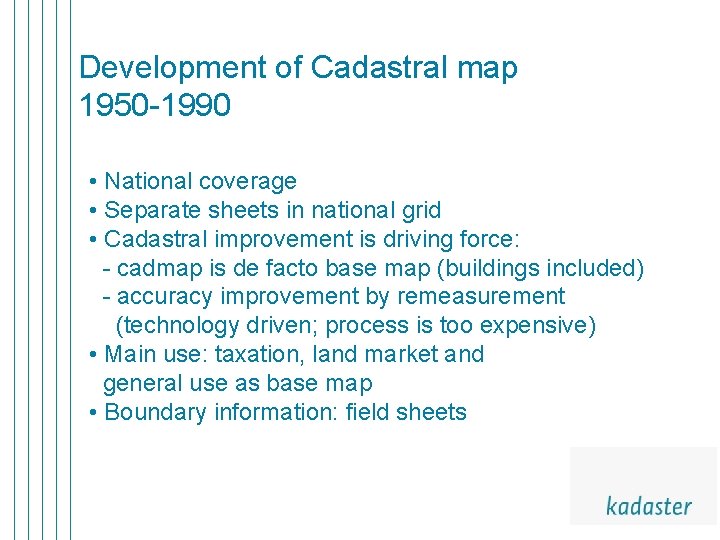 Development of Cadastral map 1950-1990

• National coverage
• Separate sheets in national grid
• Cadastral improvement is driving force:
- cadmap is de facto base map (buildings included)
- accuracy improvement by remeasurement (technology driven; process is too expensive)
• Main use: taxation, land market and general use as base map
• Boundary information: field sheets

kadaster